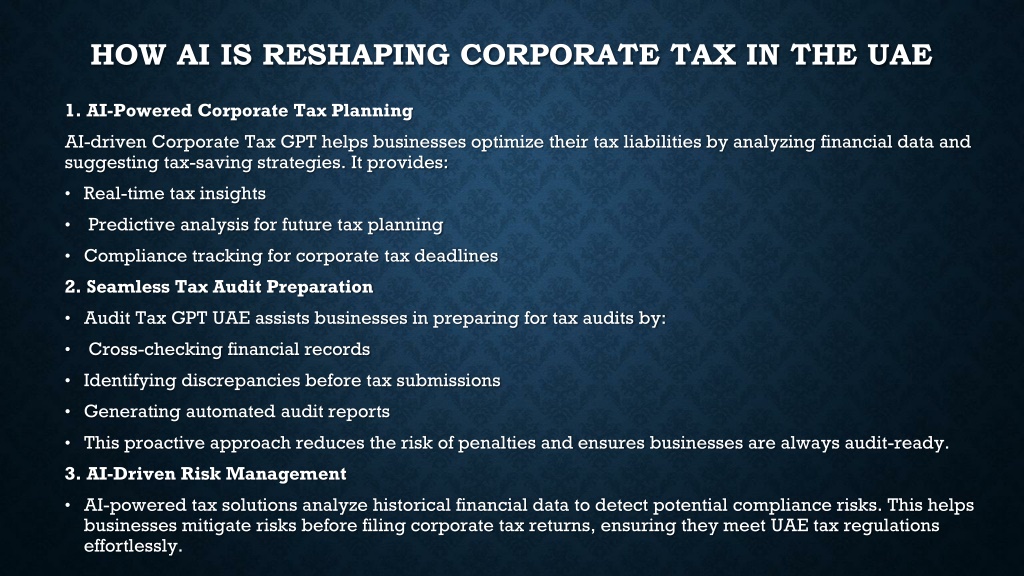 HOW AI IS RESHAPING CORPORATE TAX IN THE UAE

1. AI-Powered Corporate Tax Planning

AI-driven Corporate Tax GPT helps businesses optimize their tax liabilities by analyzing financial data and suggesting tax-saving strategies. It provides:

• Real-time tax insights
• Predictive analysis for future tax planning
• Compliance tracking for corporate tax deadlines

2. Seamless Tax Audit Preparation

• Audit Tax GPT UAE assists businesses in preparing for tax audits by:
• Cross-checking financial records
• Identifying discrepancies before tax submissions
• Generating automated audit reports
• This proactive approach reduces the risk of penalties and ensures businesses are always audit-ready.

3. AI-Driven Risk Management

• AI-powered tax solutions analyze historical financial data to detect potential compliance risks. This helps businesses mitigate risks before filing corporate tax returns, ensuring they meet UAE tax regulations effortlessly.